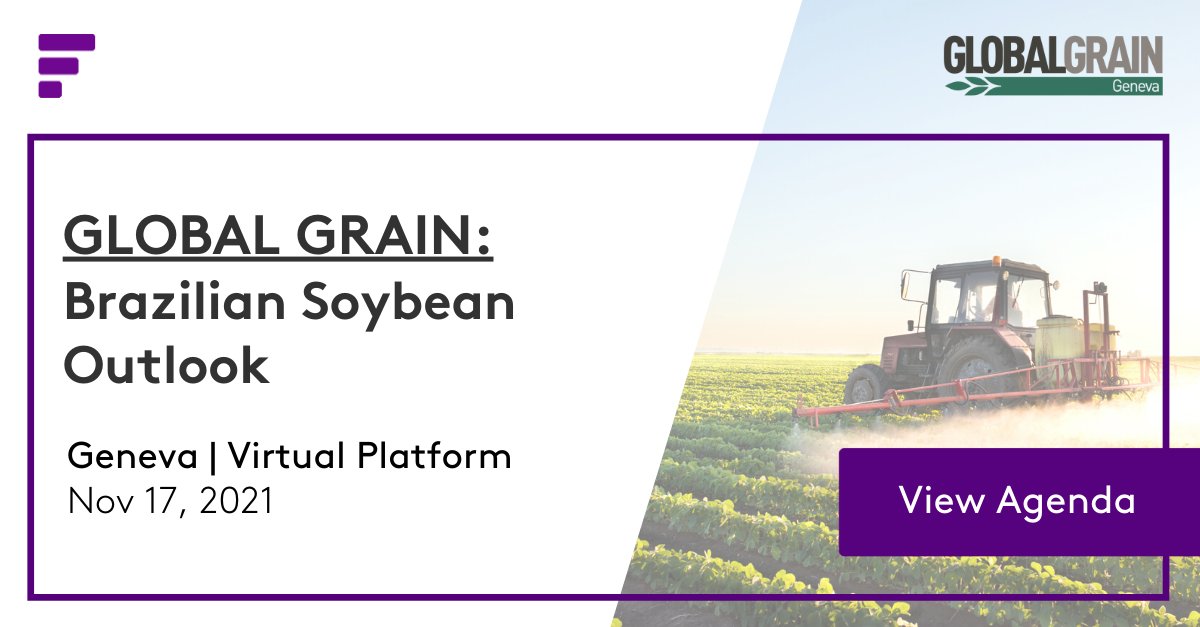 GLOBALGRAIN
Geneva

GLOBAL GRAIN:
Brazilian Soybean Outlook

Geneva | Virtual Platform
Nov 17, 2021

View Agenda